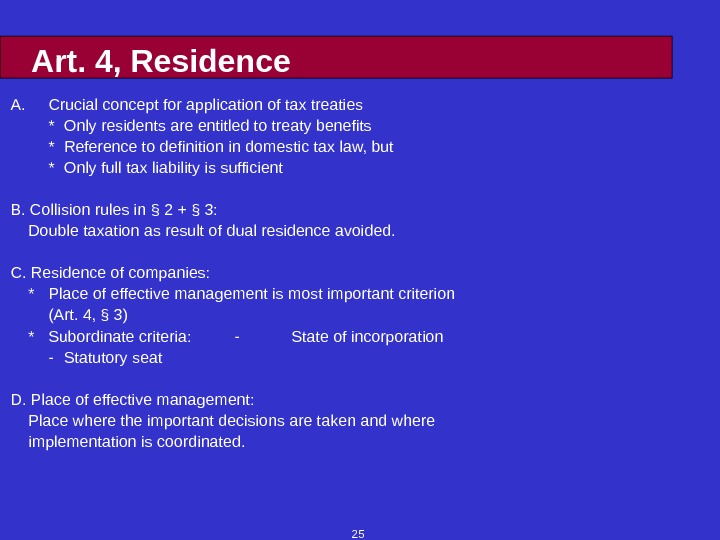 Art. 4, Residence

A. Crucial concept for application of tax treaties
* Only residents are entitled to treaty benefits
* Reference to definition in domestic tax law, but
* Only full tax liability is sufficient

B. Collision rules in § 2 + § 3:
Double taxation as result of dual residence avoided.

C. Residence of companies:
* Place of effective management is most important criterion (Art. 4, § 3)
* Subordinate criteria: - State of incorporation
- Statutory seat

D. Place of effective management:
Place where the important decisions are taken and where implementation is coordinated.

25